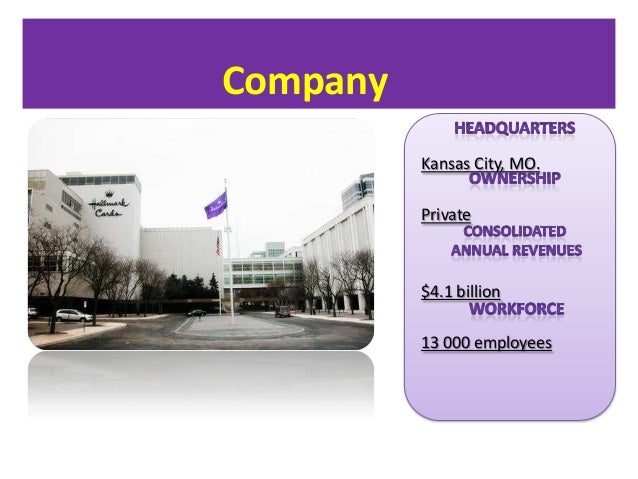 Company

Hallmark Cards

HEADQUARTERS

Kansas City, MO.

OWNERSHIP

Private

CONSOLIDATED ANNUAL REVENUES

$4.1 billion

WORKFORCE

13 000 employees